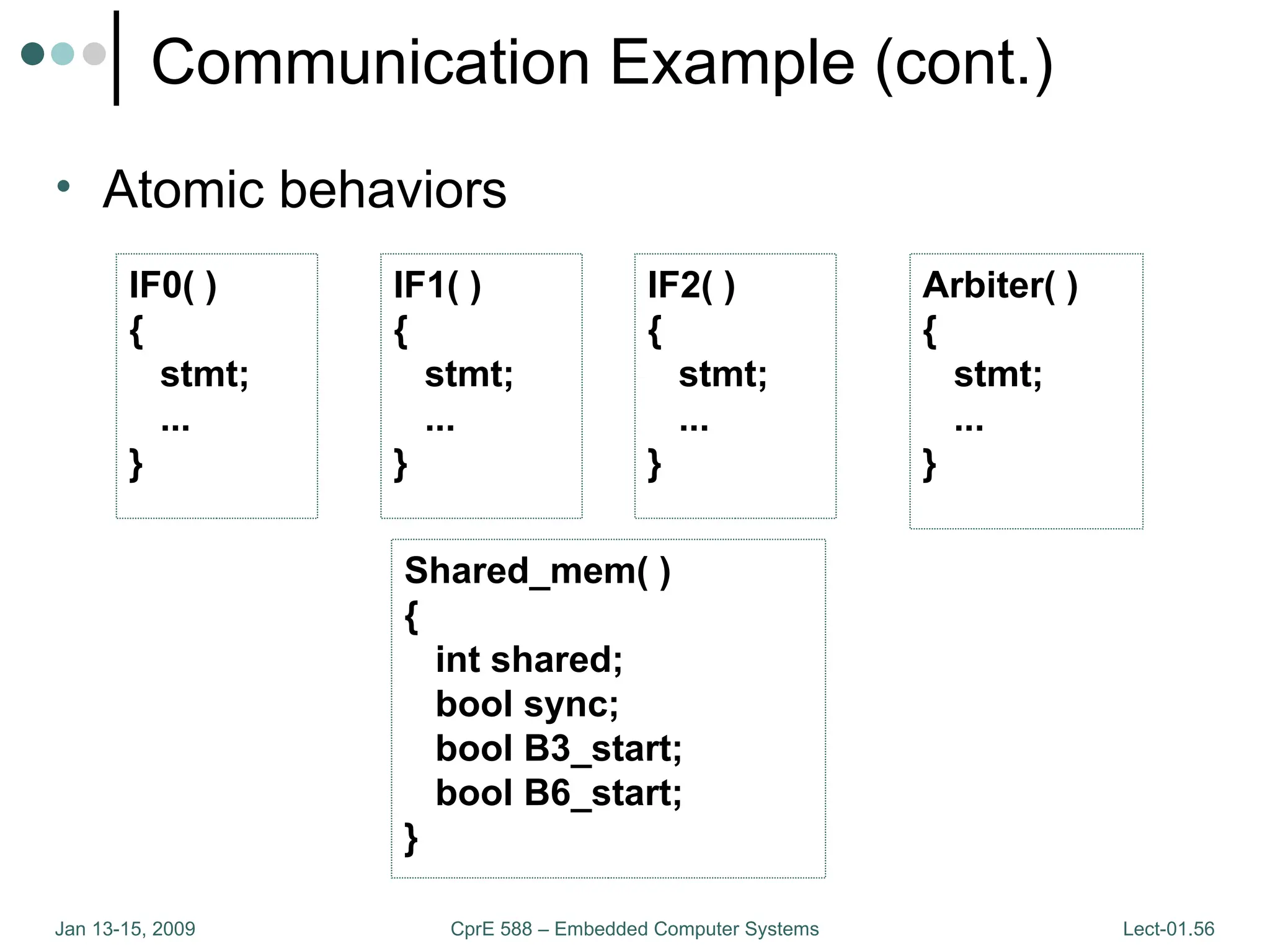 Communication Example (cont.)

• Atomic behaviors

IF0( )
{
stmt;
...
}

IF1( )
{
stmt;
...
}

IF2( )
{
stmt;
...
}

Arbiter( )
{
stmt;
...
}

Shared_mem( )
{
int shared;
bool sync;
bool B3_start;
bool B6_start;
}

Jan 13-15, 2009

CprE 588 – Embedded Computer Systems

Lect-01.56